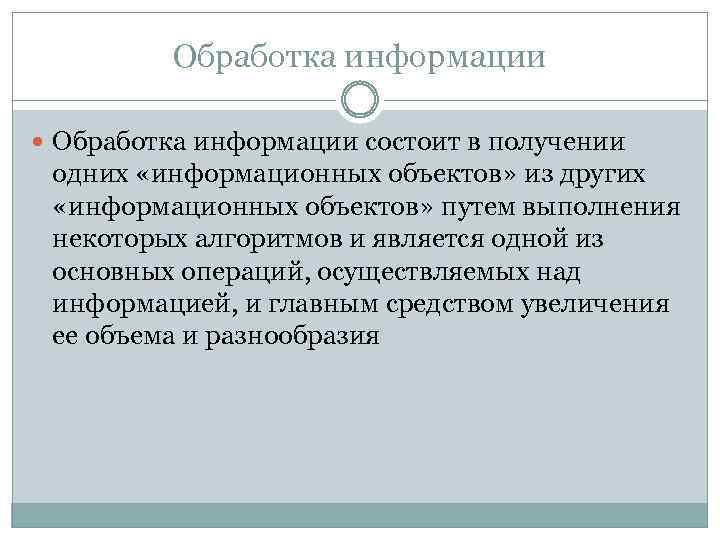 Обработка информации

Обработка информации состоит в получении одних «информационных объектов» из других «информационных объектов» путем выполнения некоторых алгоритмов и является одной из основных операций, осуществляемых над информацией, и главным средством увеличения ее объема и разнообразия